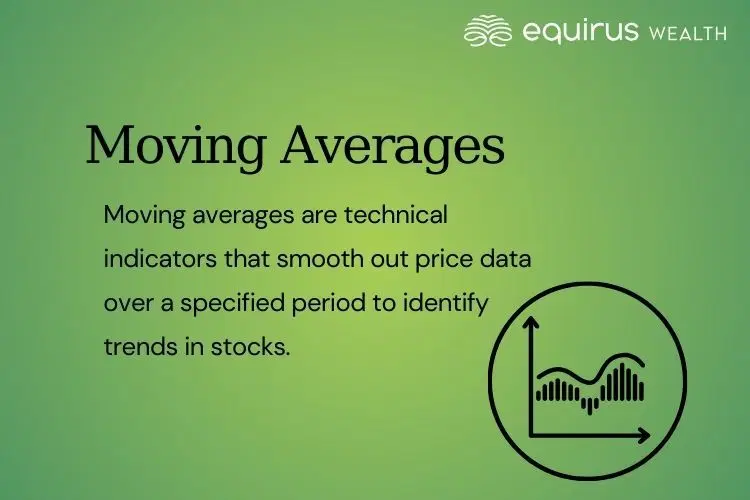 equirus WEALTH

Moving Averages

Moving averages are technical indicators that smooth out price data over a specified period to identify trends in stocks.